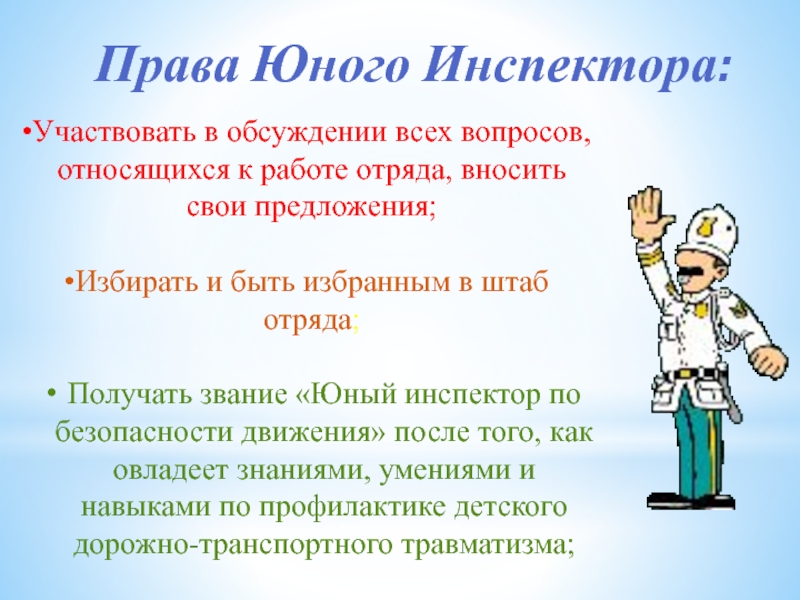 Права Юного Инспектора:

•Участвовать в обсуждении всех вопросов, относящихся к работе отряда, вносить свои предложения;

•Избирать и быть избранным в штаб отряда;

• Получать звание «Юный инспектор по безопасности движения» после того, как овладеет знаниями, умениями и навыками по профилактике детского дорожно-транспортного травматизма;